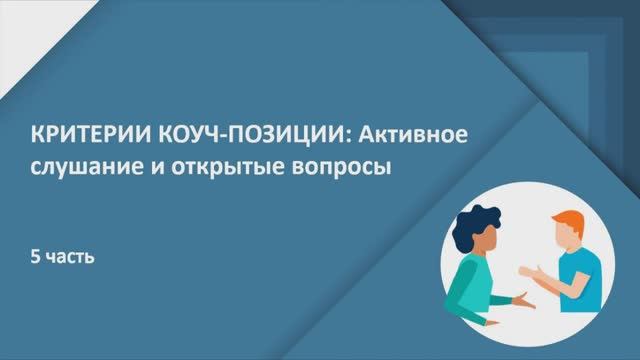 КРИТЕРИИ КОУЧ-ПОЗИЦИИ: Активное слушание и открытые вопросы

5 часть